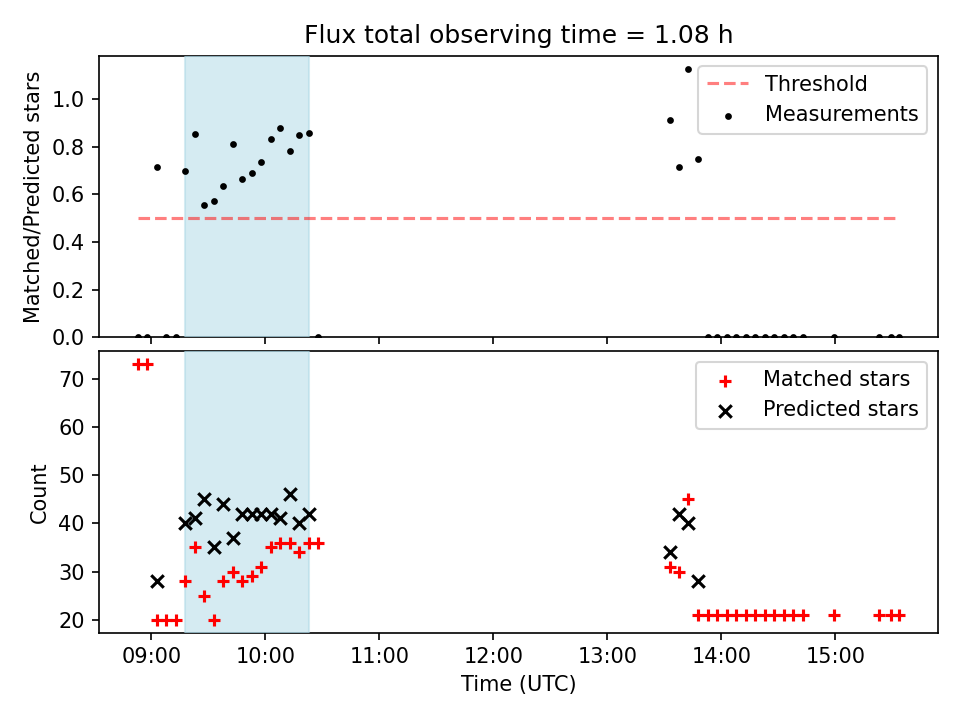 Flux total observing time = 1.08 h

Matched/Predicted stars

1.0
0.8
0.6
0.4
0.2
0.0

Threshold
Measurements

Count

70
60
50
40
30
20

Matched stars
Predicted stars

09:00
10:00
11:00
12:00
13:00
14:00
15:00

Time (UTC)